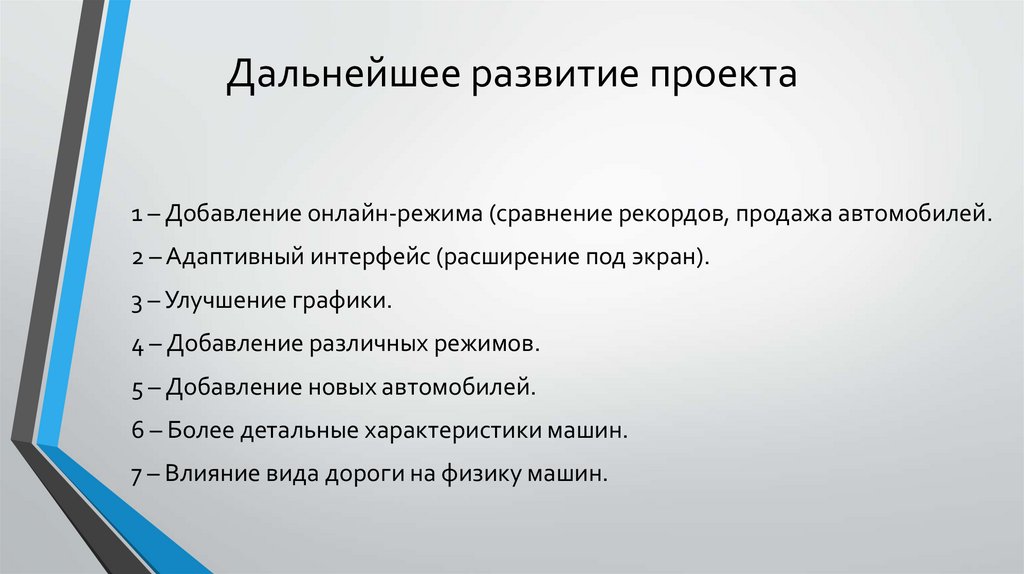 Дальнейшее развитие проекта

1 – Добавление онлайн-режима (сравнение рекордов, продажа автомобилей.

2 – Адаптивный интерфейс (расширение под экран).

3 – Улучшение графики.

4 – Добавление различных режимов.

5 – Добавление новых автомобилей.

6 – Более детальные характеристики машин.

7 – Влияние вида дороги на физику машин.